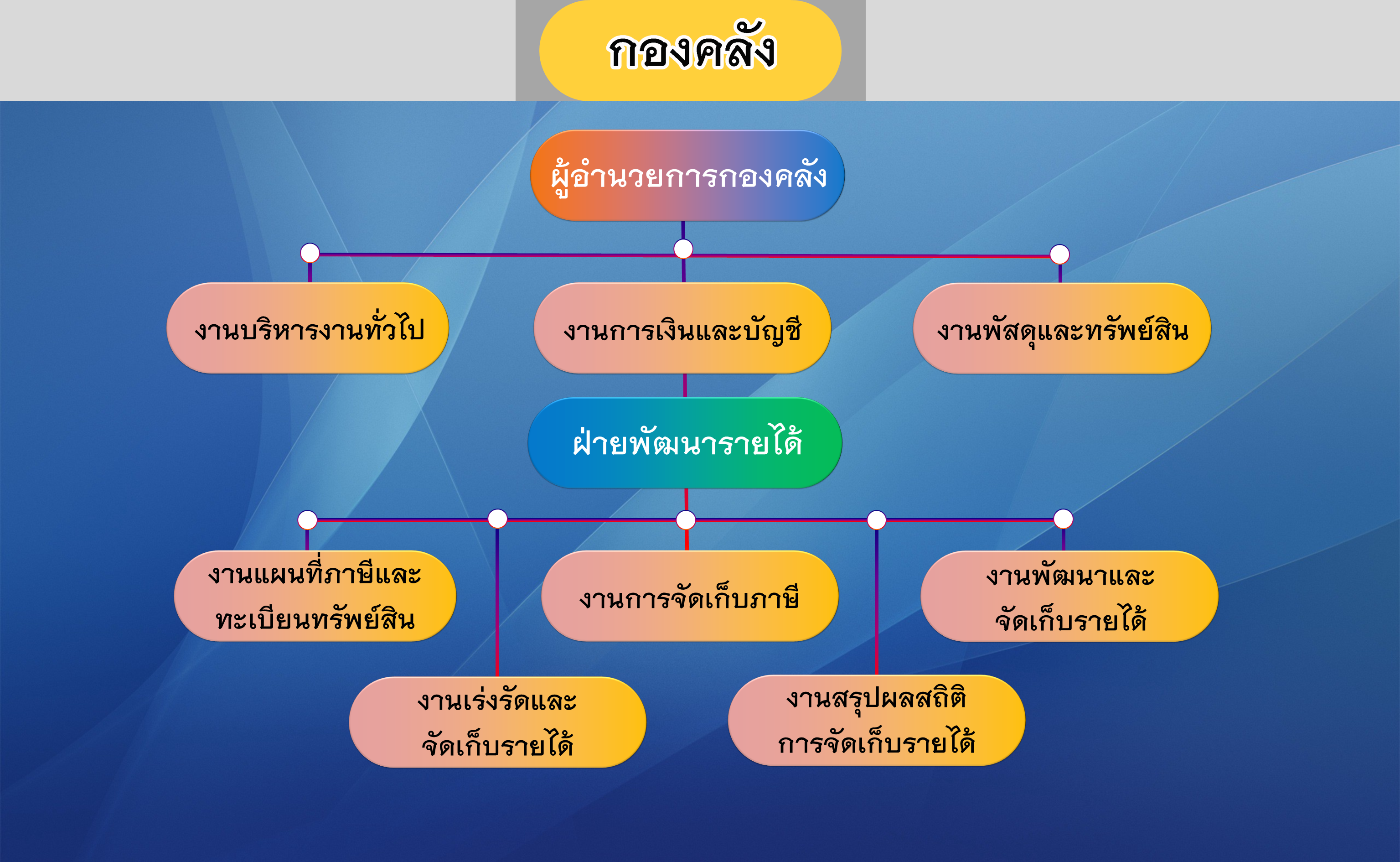 กองคลัง

ผู้อำนวยการกองคลัง

งานบริหารงานทั่วไป

งานการเงินและบัญชี

งานพัสดุและทรัพย์สิน

ฝ่ายพัฒนารายได้

งานแผนที่ภาษีและทะเบียนทรัพย์สิน

งานการจัดเก็บภาษี

งานพัฒนาและจัดเก็บรายได้

งานเร่งรัดและจัดเก็บรายได้

งานสรุปผลสถิติการจัดเก็บรายได้